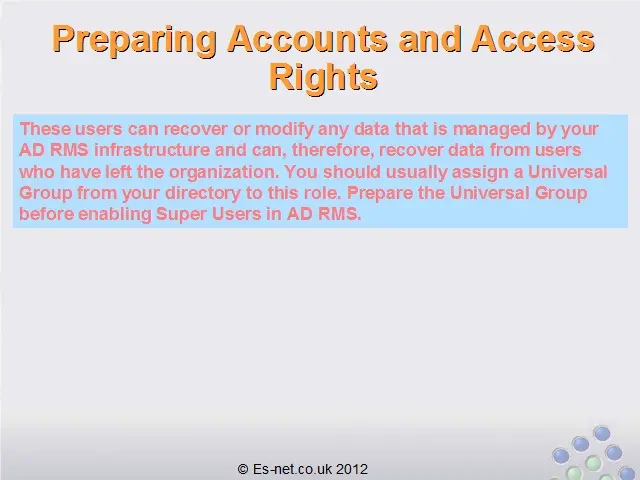 Preparing Accounts and Access Rights

These users can recover or modify any data that is managed by your AD RMS infrastructure and can, therefore, recover data from users who have left the organization. You should usually assign a Universal Group from your directory to this role. Prepare the Universal Group before enabling Super Users in AD RMS.

© Es-net.co.uk 2012